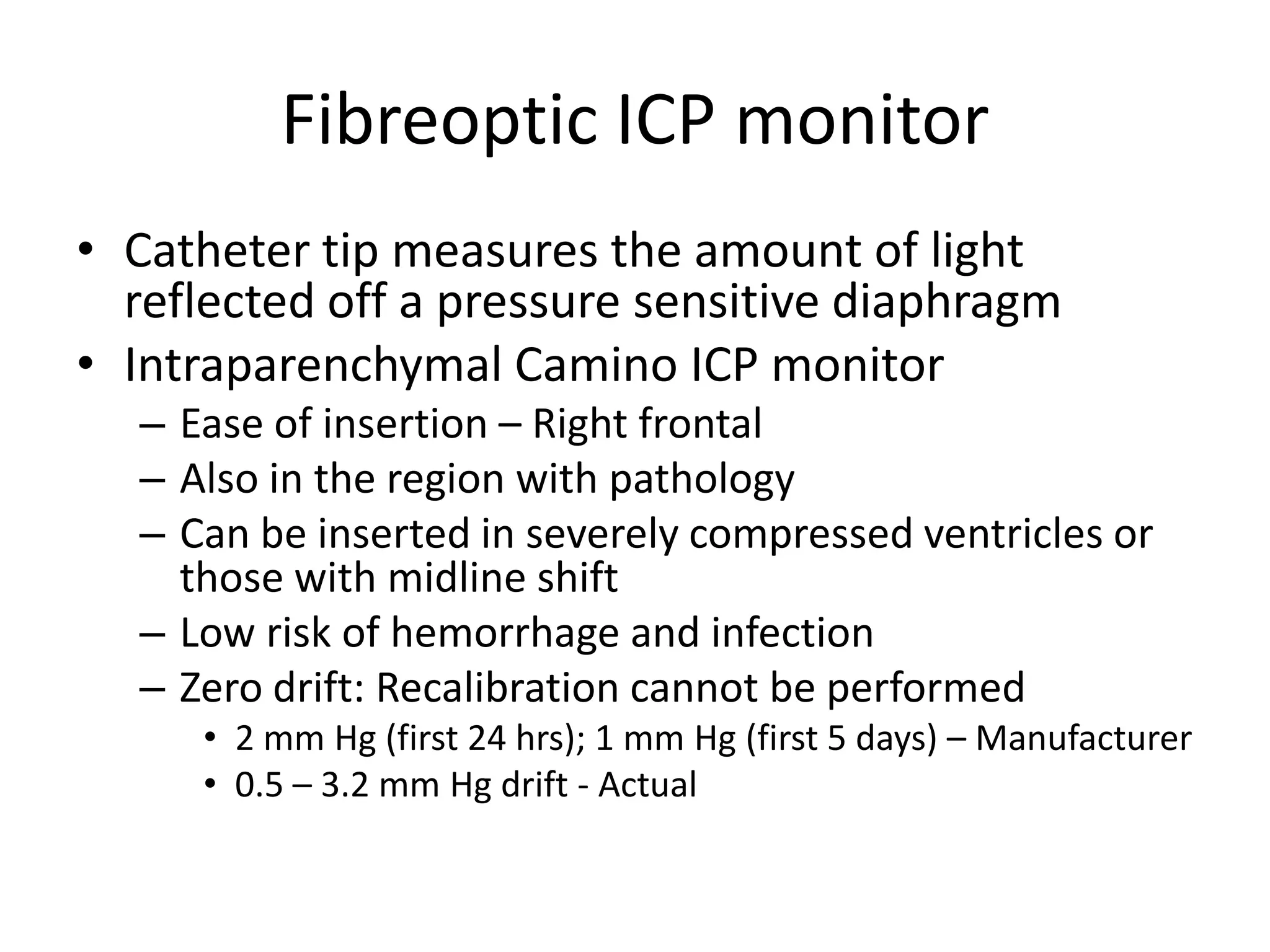 Fibreoptic ICP monitor

• Catheter tip measures the amount of light reflected off a pressure sensitive diaphragm
• Intraparenchymal Camino ICP monitor
– Ease of insertion – Right frontal
– Also in the region with pathology
– Can be inserted in severely compressed ventricles or those with midline shift
– Low risk of hemorrhage and infection
– Zero drift: Recalibration cannot be performed
• 2 mm Hg (first 24 hrs); 1 mm Hg (first 5 days) – Manufacturer
• 0.5 – 3.2 mm Hg drift - Actual